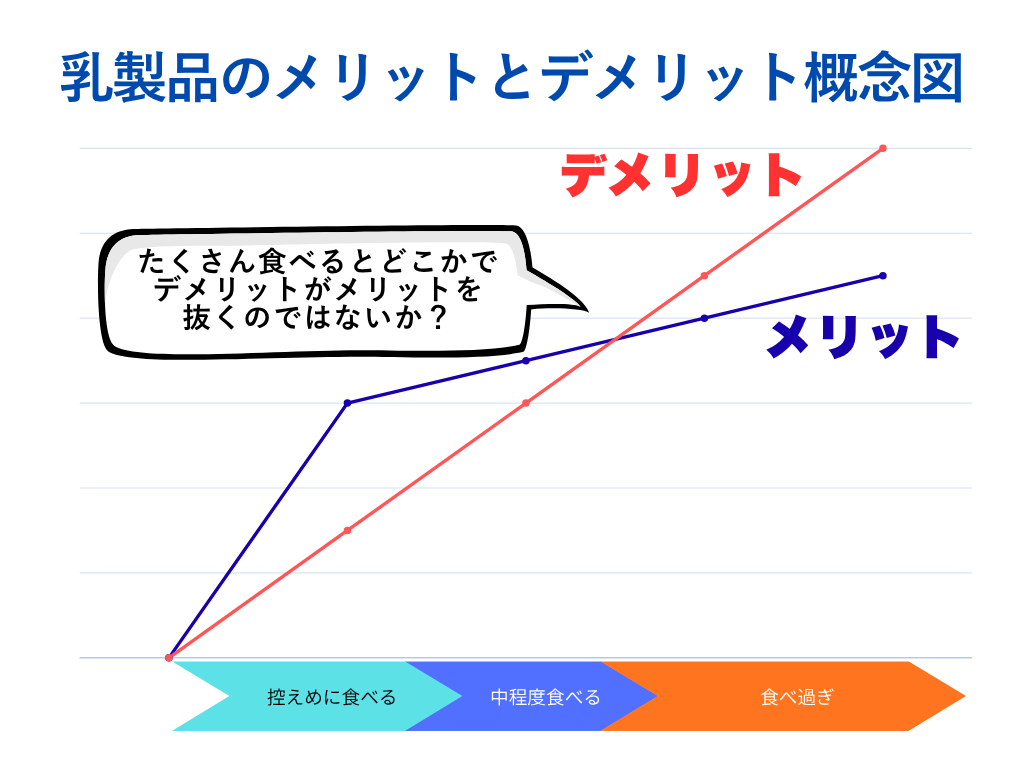 乳製品のメリットとデメリット概念図

デメリット

たくさん食べるとどこかでデメリットがメリットを抜くのではないか？

メリット

控えめに食べる

中程度食べる

食べ過ぎ